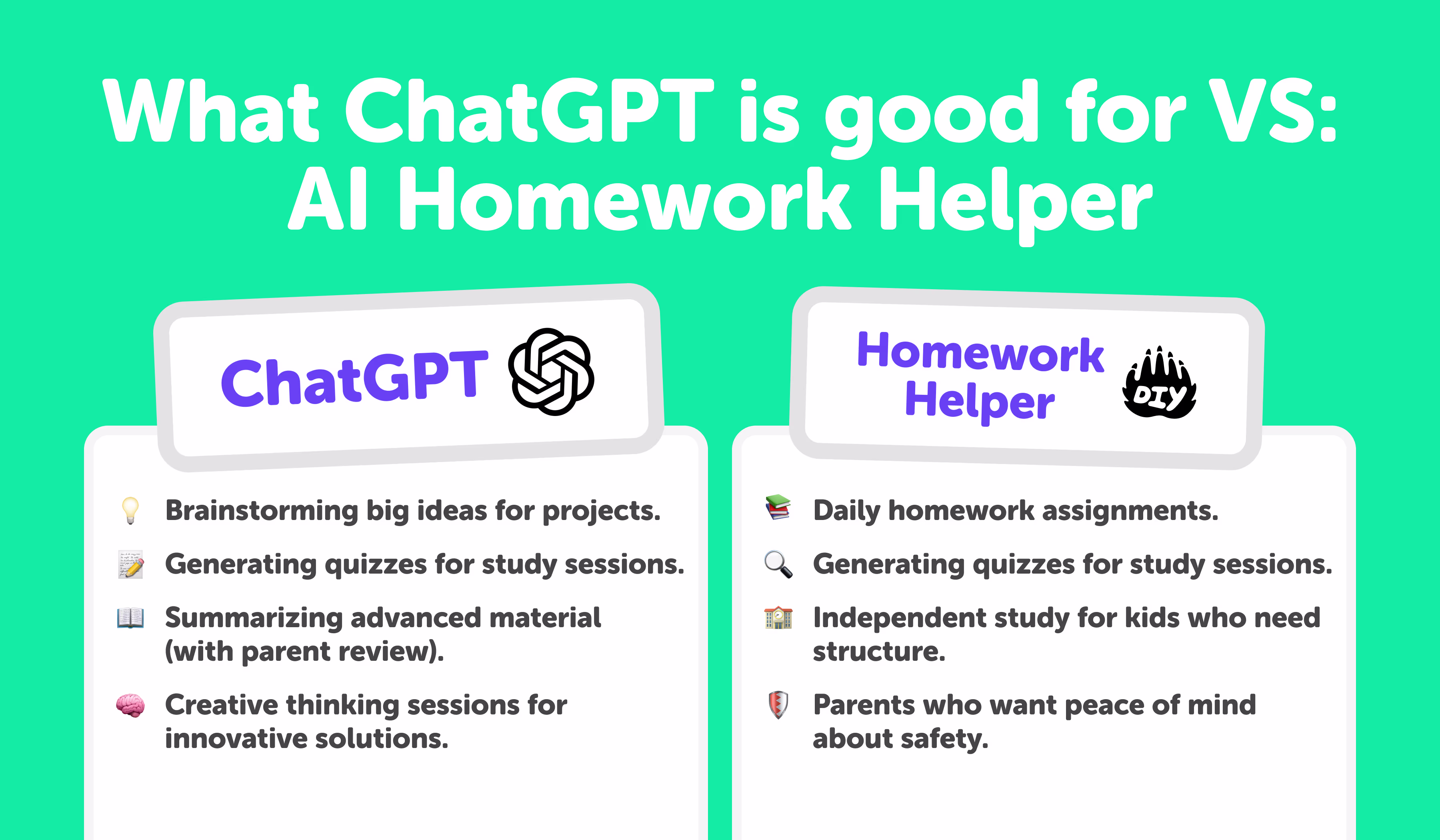 What ChatGPT is good for VS: AI Homework Helper

ChatGPT

Brainstorming big ideas for projects.

Generating quizzes for study sessions.

Summarizing advanced material (with parent review).

Creative thinking sessions for innovative solutions.

Homework Helper

DIY

Daily homework assignments.

Generating quizzes for study sessions.

Independent study for kids who need structure.

Parents who want peace of mind about safety.